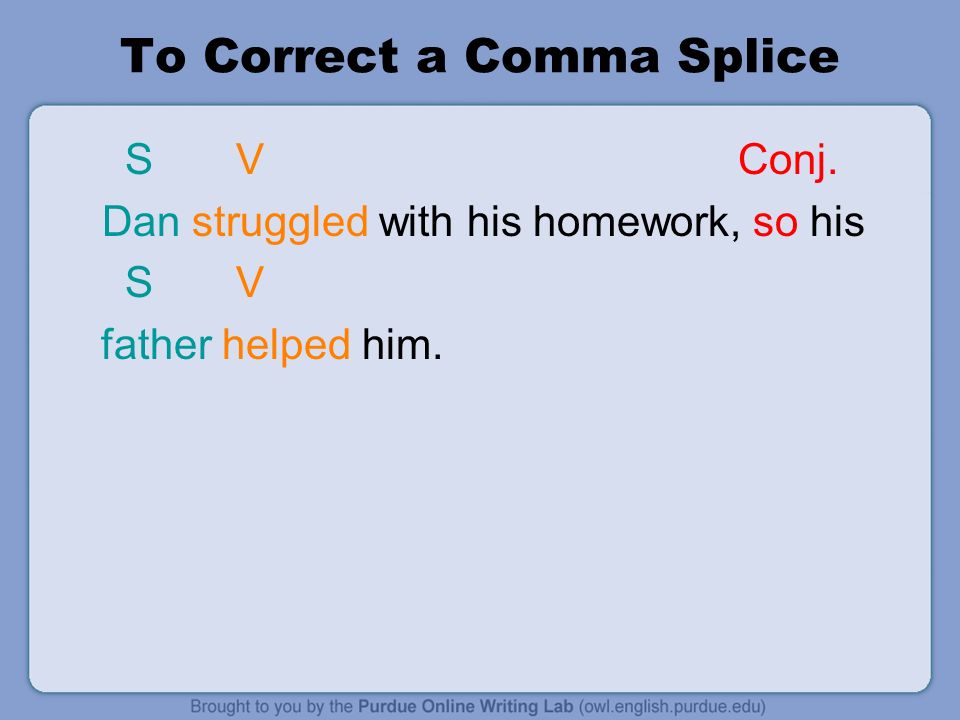 To Correct a Comma Splice

S V Conj.

Dan struggled with his homework, so his

S V

father helped him.

Brought to you by the Purdue Online Writing Lab (owl.english.purdue.edu)